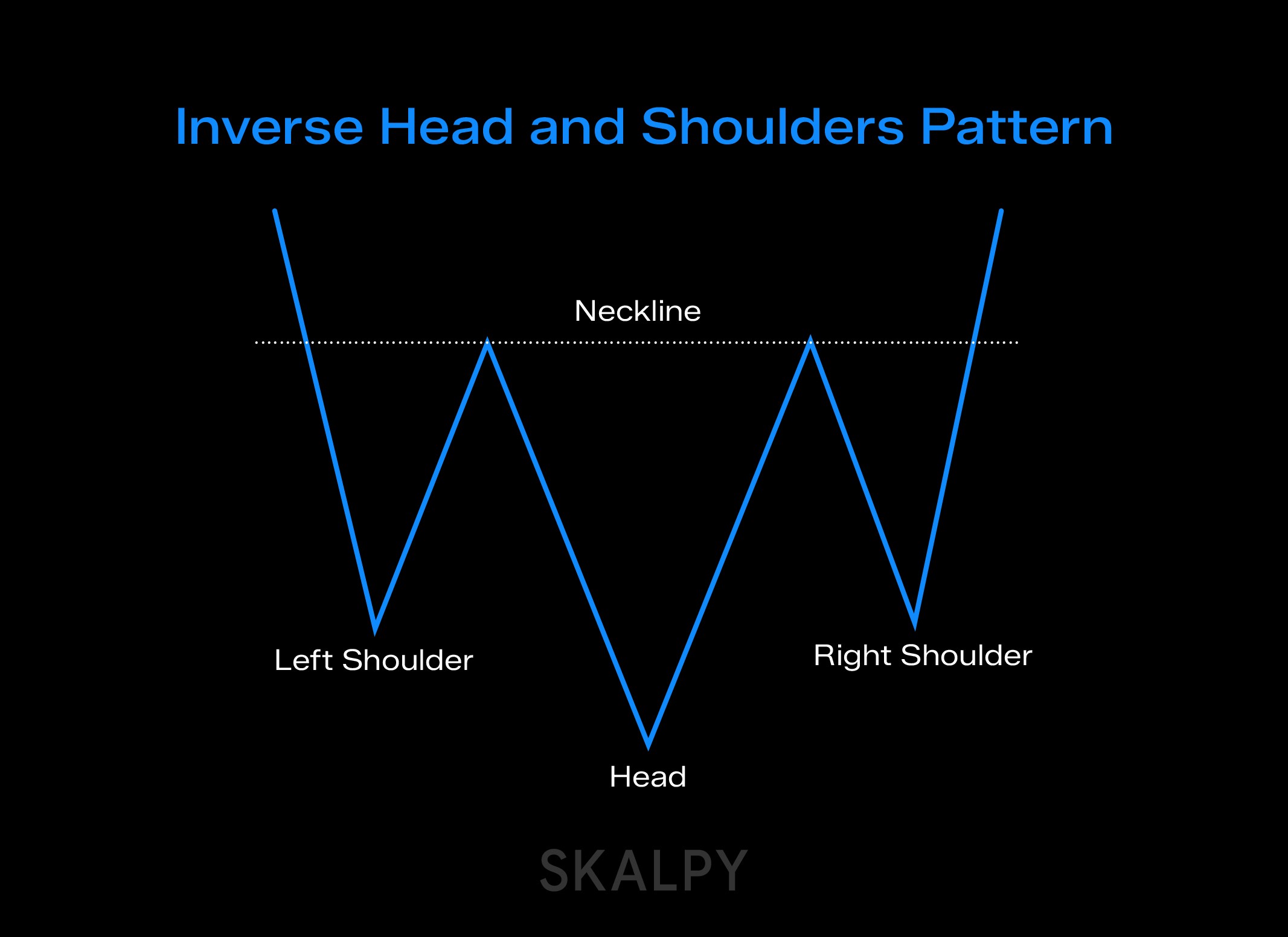 Inverse Head and Shoulders Pattern

Neckline

Left Shoulder

Right Shoulder

Head

SKALPY